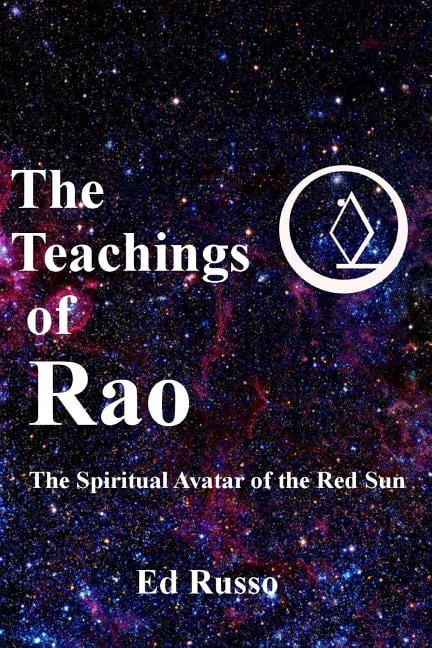 The Teachings of Rao

The Spiritual Avatar of the Red Sun

Ed Russo